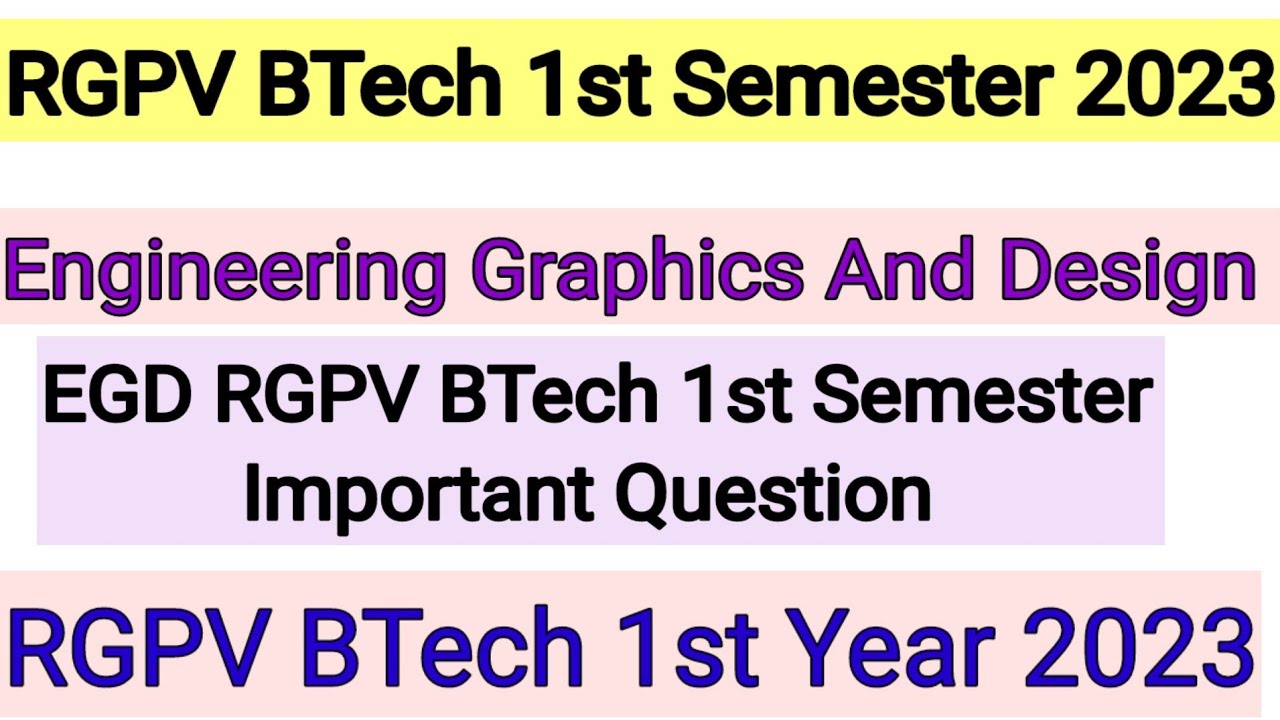 RGPV BTech 1st Semester 2023

Engineering Graphics And Design

EGD RGPV BTech 1st Semester Important Question

RGPV BTech 1st Year 2023